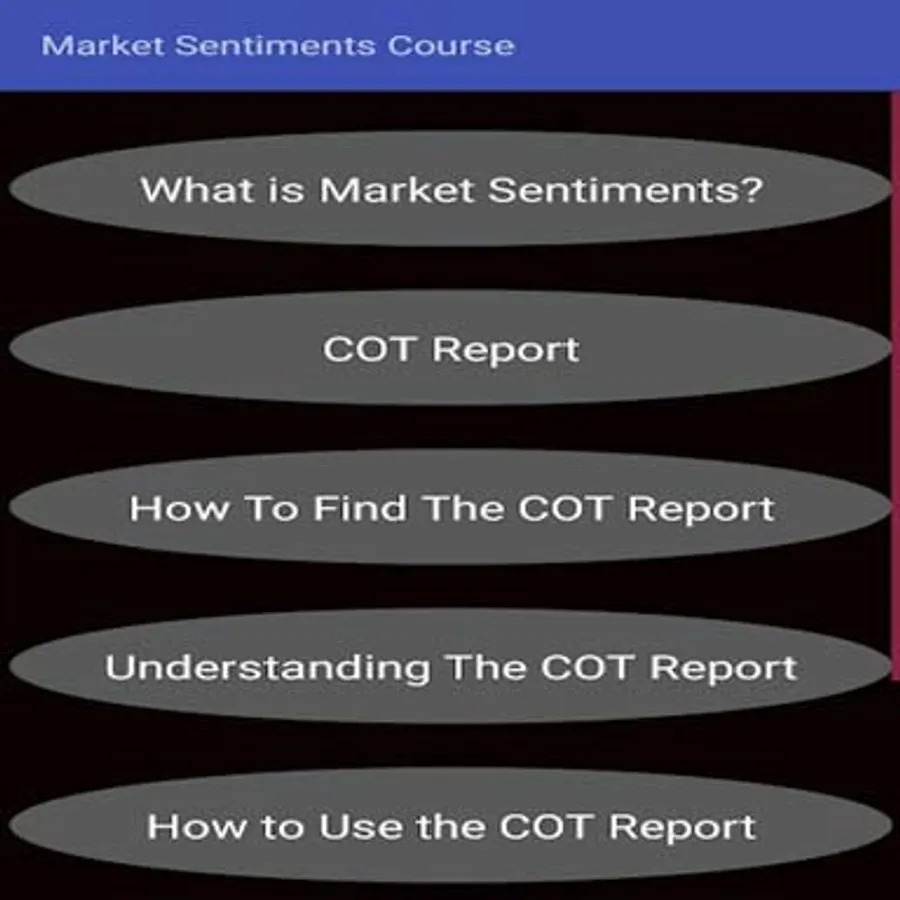 Market Sentiments Course

What is Market Sentiments?

COT Report

How To Find The COT Report

Understanding The COT Report

How to Use the COT Report